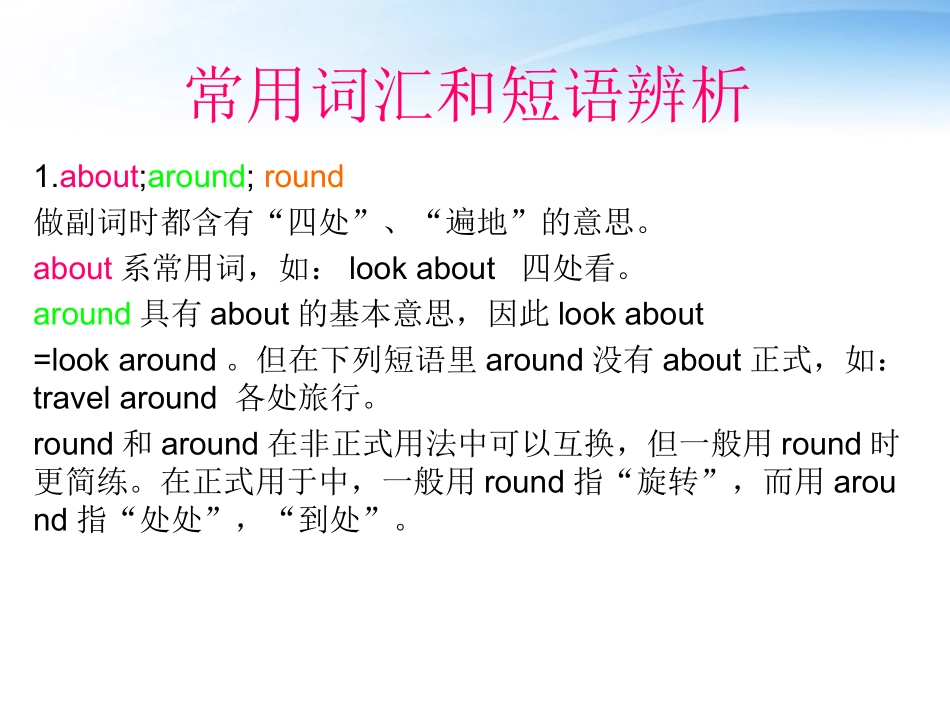 常用词汇和短语辨析

1.about;around; round

做副词时都含有“四处”、“遍地”的意思。

about 系常用词，如： look about 四处看。

around 具有 about 的基本意思，因此 look about =look around 。但在下列短语里 around 没有 about 正式，如：travel around 各处旅行。

round 和 around 在非正式用法中可以互换，但一般用 round 时更简练。在正式用于中，一般用 round 指“旋转”，而用 around 指“处处”，“到处”。